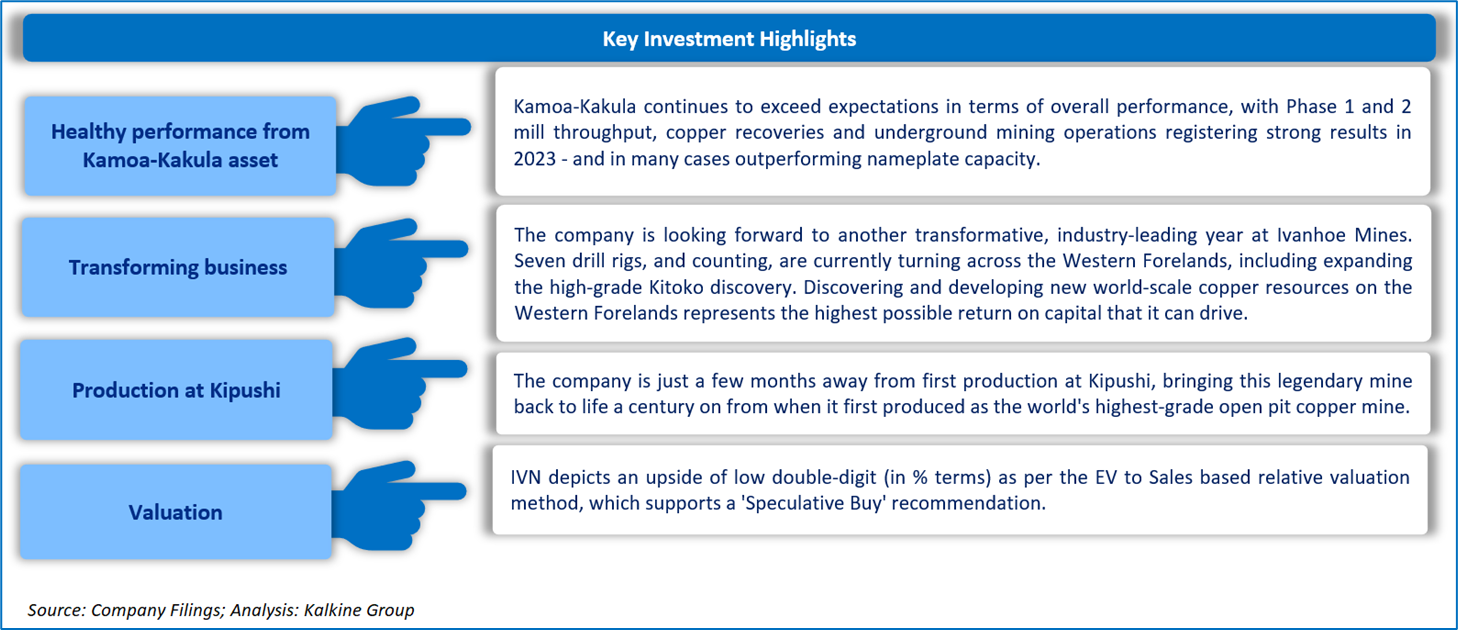 Key Investment Highlights

Healthy performance from Kamoa-Kakula asset

Kamoa-Kakula continues to exceed expectations in terms of overall performance, with Phase 1 and 2 mill throughput, copper recoveries and underground mining operations registering strong results in 2023 - and in many cases outperforming nameplate capacity.

Transforming business

The company is looking forward to another transformative, industry-leading year at Ivanhoe Mines. Seven drill rigs, and counting, are currently turning across the Western Forelands, including expanding the high-grade Kitoko discovery. Discovering and developing new world-scale copper resources on the Western Forelands represents the highest possible return on capital that it can drive.

Production at Kipushi

The company is just a few months away from first production at Kipushi, bringing this legendary mine back to life a century on from when it first produced as the world's highest-grade open pit copper mine.

Valuation

IVN depicts an upside of low double-digit (in % terms) as per the EV to Sales based relative valuation method, which supports a 'Speculative Buy' recommendation.

Source: Company Filings; Analysis: Kalkine Group